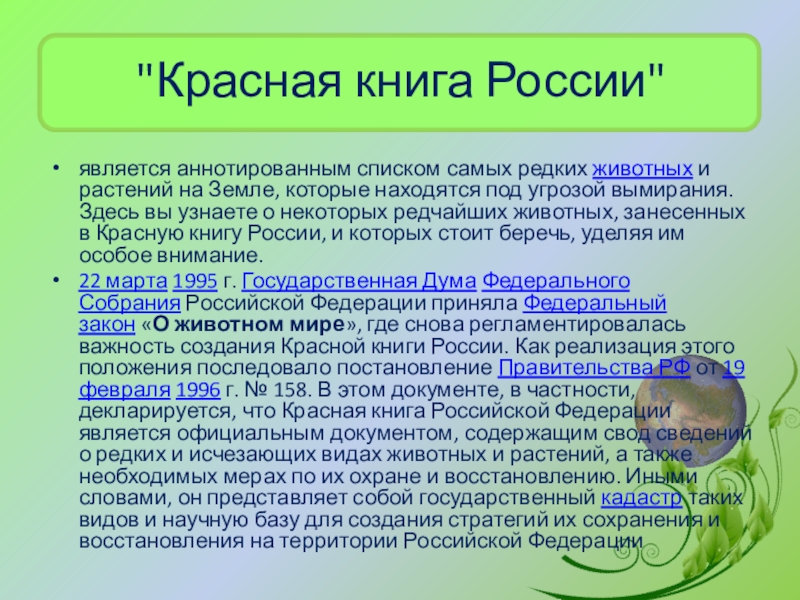 "Красная книга России"

• является аннотированным списком самых редких животных и растений на Земле, которые находятся под угрозой вымирания. Здесь вы узнаете о некоторых редчайших животных, занесенных в Красную книгу России, и которых стоит беречь, уделяя им особое внимание.

• 22 марта 1995 г. Государственная Дума Федерального Собрания Российской Федерации приняла Федеральный закон «О животном мире», где снова регламентировалась важность создания Красной книги России. Как реализация этого положения последовало постановление Правительства РФ от 19 февраля 1996 г. № 158. В этом документе, в частности, декларируется, что Красная книга Российской Федерации является официальным документом, содержащим свод сведений о редких и исчезающих видах животных и растений, а также необходимых мерах по их охране и восстановлению. Иными словами, он представляет собой государственный кадастр таких видов и научную базу для создания стратегий их сохранения и восстановления на территории Российской Федерации